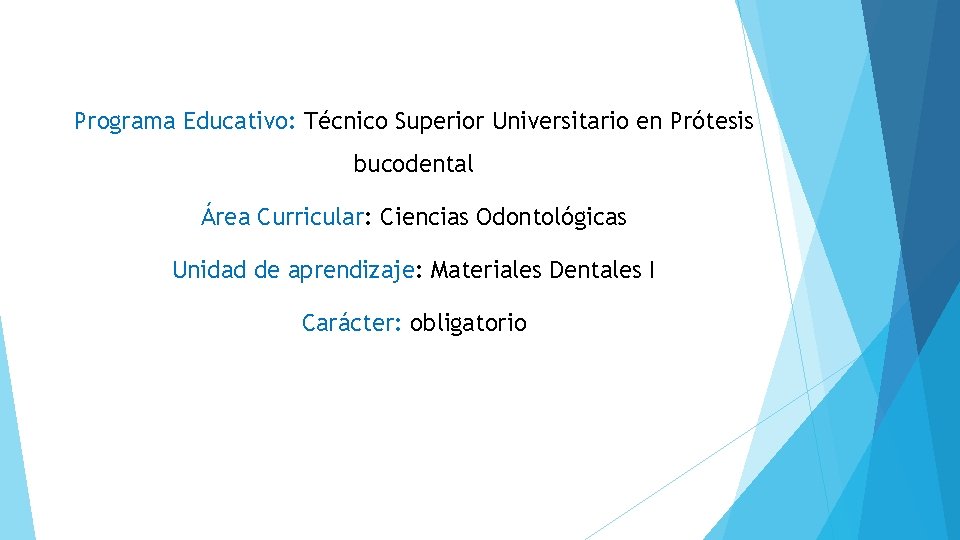 Programa Educativo: Técnico Superior Universitario en Prótesis bucodental

Área Curricular: Ciencias Odontológicas

Unidad de aprendizaje: Materiales Dentales I

Carácter: obligatorio